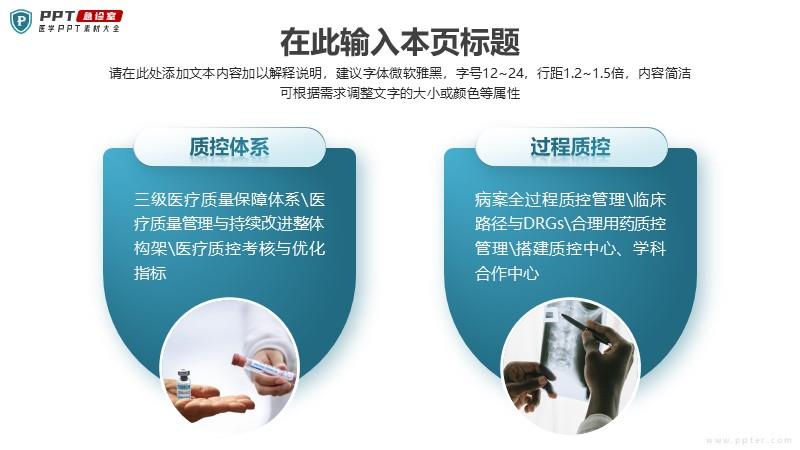 PPT 急诊室
医学PPT素材大全

在此输入本页标题

请在此处添加文本内容加以解释说明，建议字体微软雅黑，字号12~24，行距1.2~1.5倍，内容简洁可根据需求调整文字的大小或颜色等属性

质控体系

三级医疗质量保障体系\医疗质量管理与持续改进整体构架\医疗质控考核与优化指标

过程质控

病案全过程质控管理\临床路径与DRGs\合理用药质控管理\搭建质控中心、学科合作中心

www.ppter.com